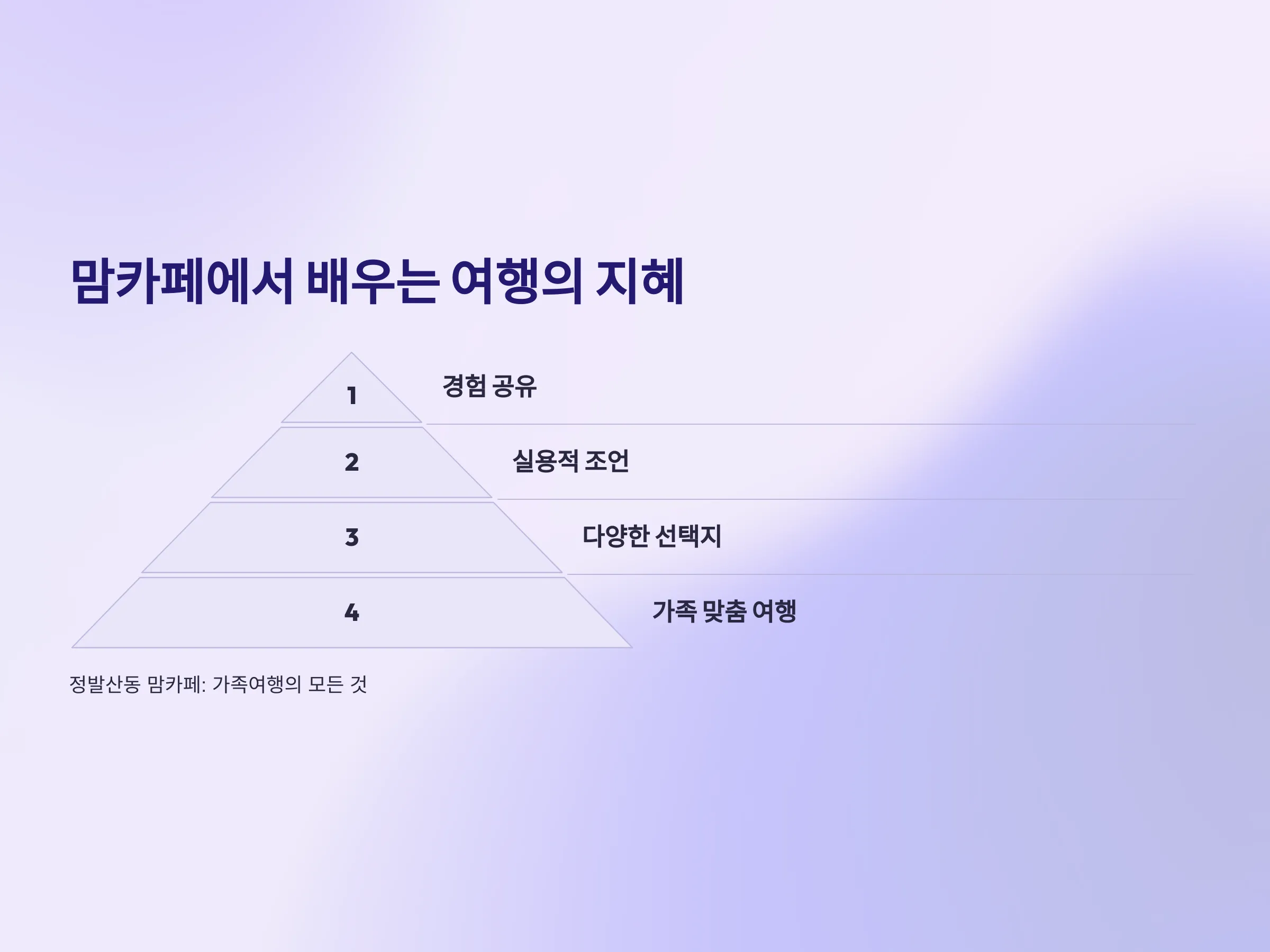 맘카페에서 배우는 여행의 지혜

1

경험 공유

2

실용적 조언

3

다양한 선택지

4

가족 맞춤 여행

정발산동 맘카페: 가족여행의 모든 것